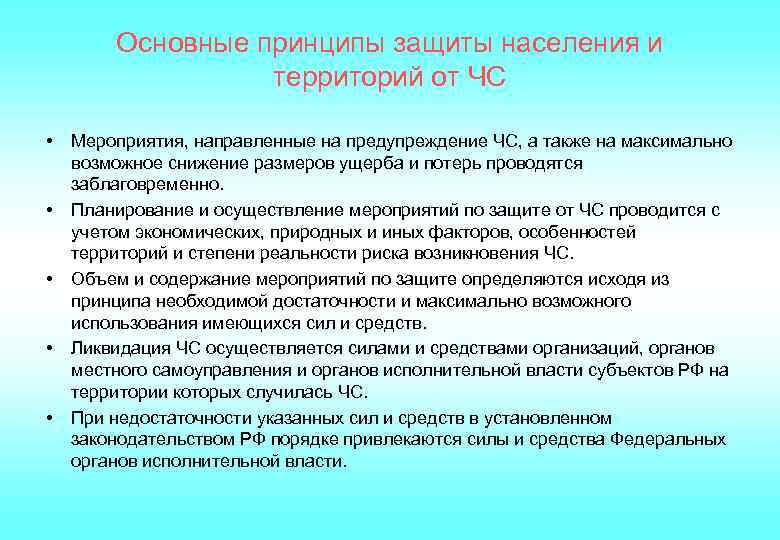 Основные принципы защиты населения и территорий от ЧС

• Мероприятия, направленные на предупреждение ЧС, а также на максимально возможное снижение размеров ущерба и потерь проводятся заблаговременно.

• Планирование и осуществление мероприятий по защите от ЧС проводится с учетом экономических, природных и иных факторов, особенностей территорий и степени реальности риска возникновения ЧС.

• Объем и содержание мероприятий по защите определяются исходя из принципа необходимой достаточности и максимально возможного использования имеющихся сил и средств.

• Ликвидация ЧС осуществляется силами и средствами организаций, органов местного самоуправления и органов исполнительной власти субъектов РФ на территории которых случилась ЧС.

• При недостаточности указанных сил и средств в установленном законодательством РФ порядке привлекаются силы и средства Федеральных органов исполнительной власти.